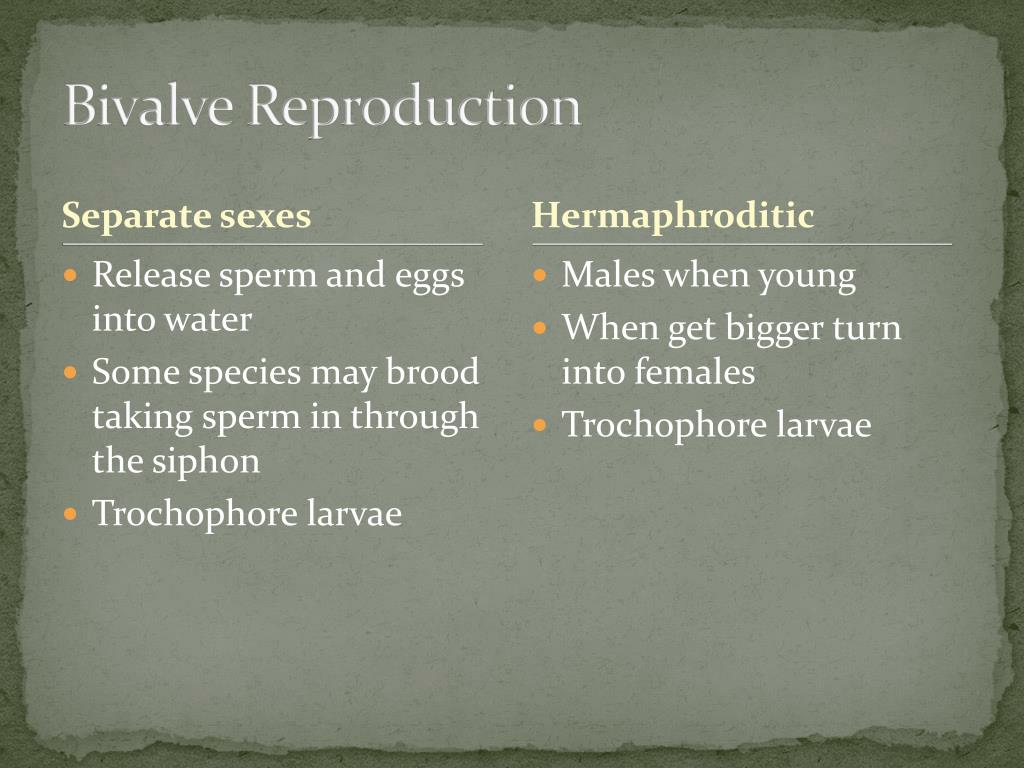 Bivalve Reproduction

Separate sexes

- Release sperm and eggs into water
- Some species may brood taking sperm in through the siphon
- Trochophore larvae

Hermaphroditic

- Males when young
- When get bigger turn into females
- Trochophore larvae